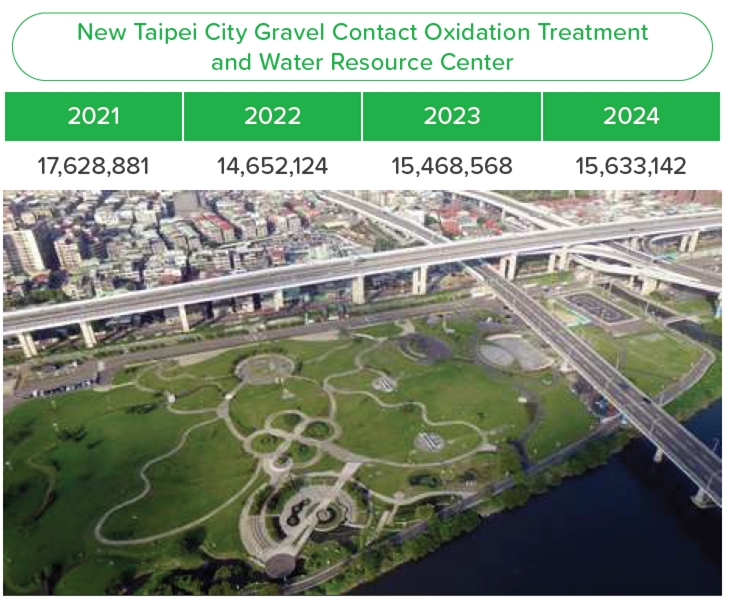 New Taipei City Gravel Contact Oxidation Treatment and Water Resource Center

| 2021 | 2022 | 2023 | 2024 |
|---|---|---|---|
| 17,628,881 | 14,652,124 | 15,468,568 | 15,633,142 |